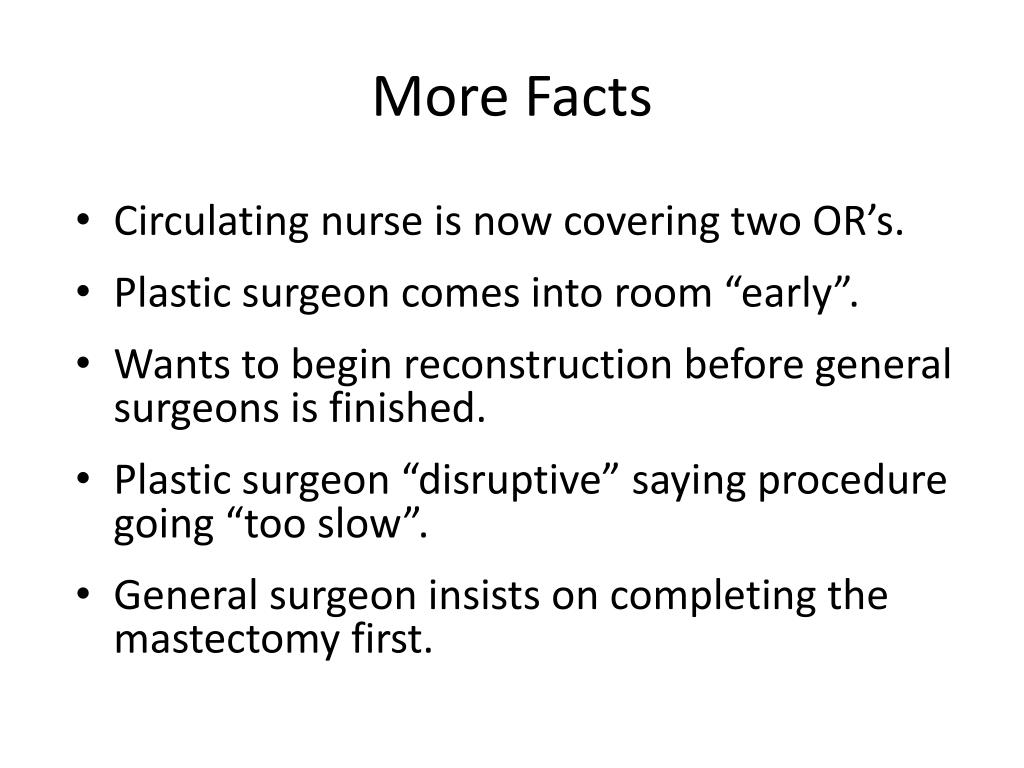 More Facts

• Circulating nurse is now covering two OR’s.
• Plastic surgeon comes into room “early”.
• Wants to begin reconstruction before general surgeons is finished.
• Plastic surgeon “disruptive” saying procedure going “too slow”.
• General surgeon insists on completing the mastectomy first.